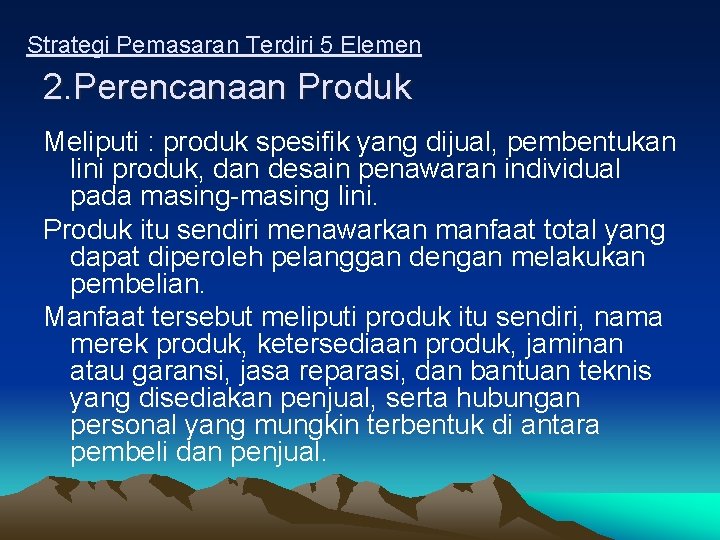 Strategi Pemasaran Terdiri 5 Elemen

2.Perencanaan Produk

Meliputi : produk spesifik yang dijual, pembentukan lini produk, dan desain penawaran individual pada masing-masing lini.

Produk itu sendiri menawarkan manfaat total yang dapat diperoleh pelanggan dengan melakukan pembelian.

Manfaat tersebut meliputi produk itu sendiri, nama merek produk, ketersediaan produk, jaminan atau garansi, jasa reparasi, dan bantuan teknis yang disediakan penjual, serta hubungan personal yang mungkin terbentuk di antara pembeli dan penjual.